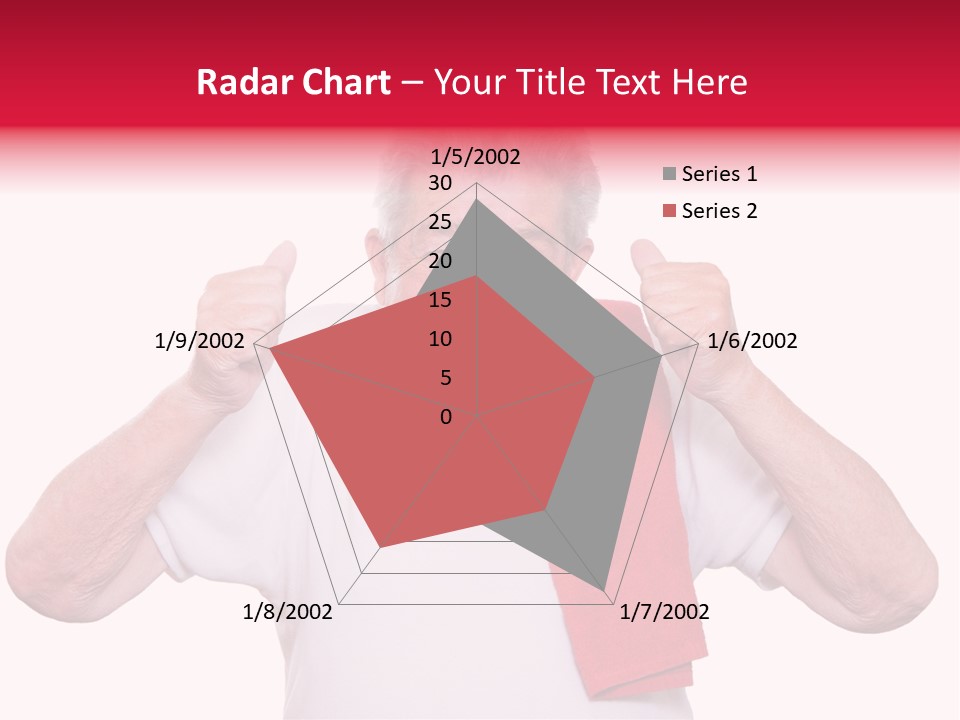 Radar Chart – Your Title Text Here

1/5/2002
30
25
20
15
10
5
0
1/6/2002
1/7/2002
1/8/2002
1/9/2002

Series 1
Series 2